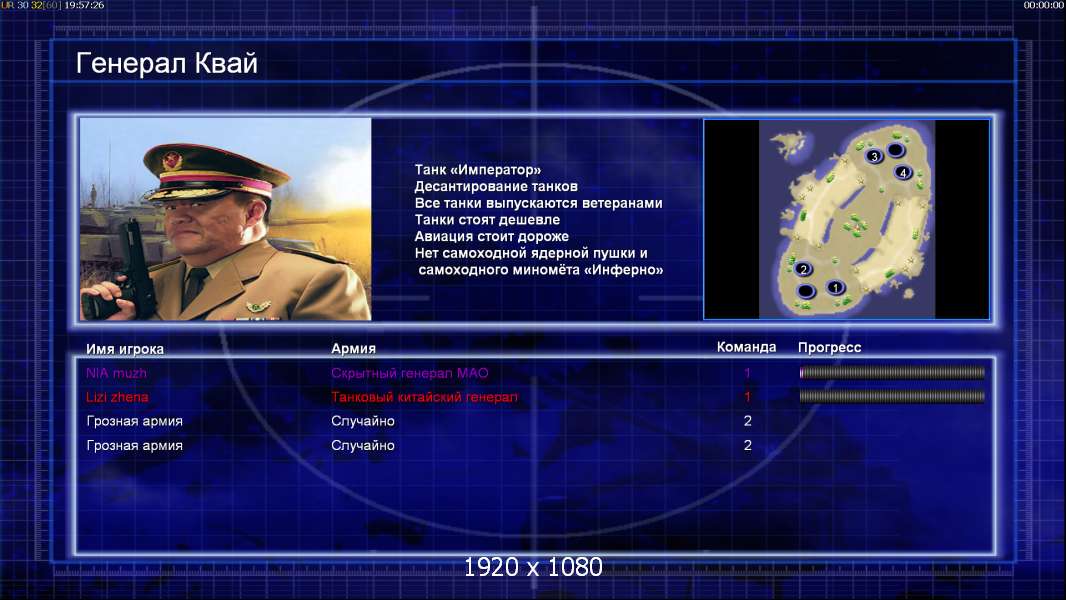 UR 30 32[60] 19:57:26

00:00:00

Генерал Квай

Танк «Император»
Десантирование танков
Все танки выпускаются ветеранами
Танки стоят дешевле
Авиация стоит дороже
Нет самоходной ядерной пушки и самоходного миномёта «Инферно»

3 4 2 1

| Имя игрока | Армия | Команда | Прогресс |
|---|---|---|---|
| NIA muzh | Скрытный генерал МАО | 1 | |
| Lizi zhena | Танковый китайский генерал | 1 | |
| Грозная армия | Случайно | 2 | |
| Грозная армия | Случайно | 2 | |

1920 x 1080